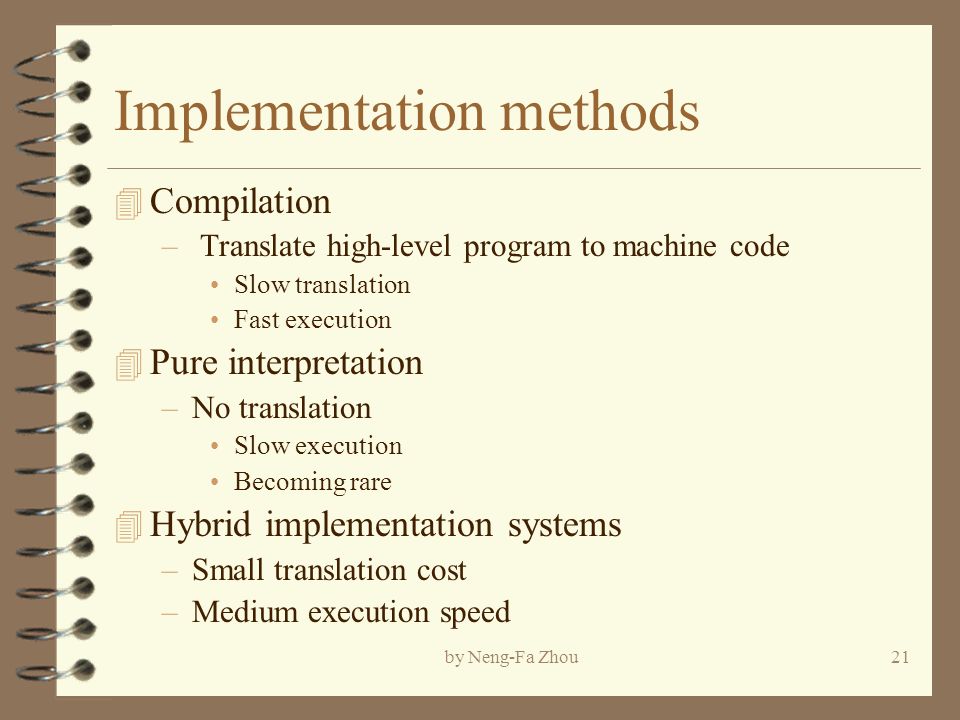 Implementation methods

Compilation
– Translate high-level program to machine code
• Slow translation
• Fast execution

Pure interpretation
– No translation
• Slow execution
• Becoming rare

Hybrid implementation systems
– Small translation cost
– Medium execution speed

by Neng-Fa Zhou

21